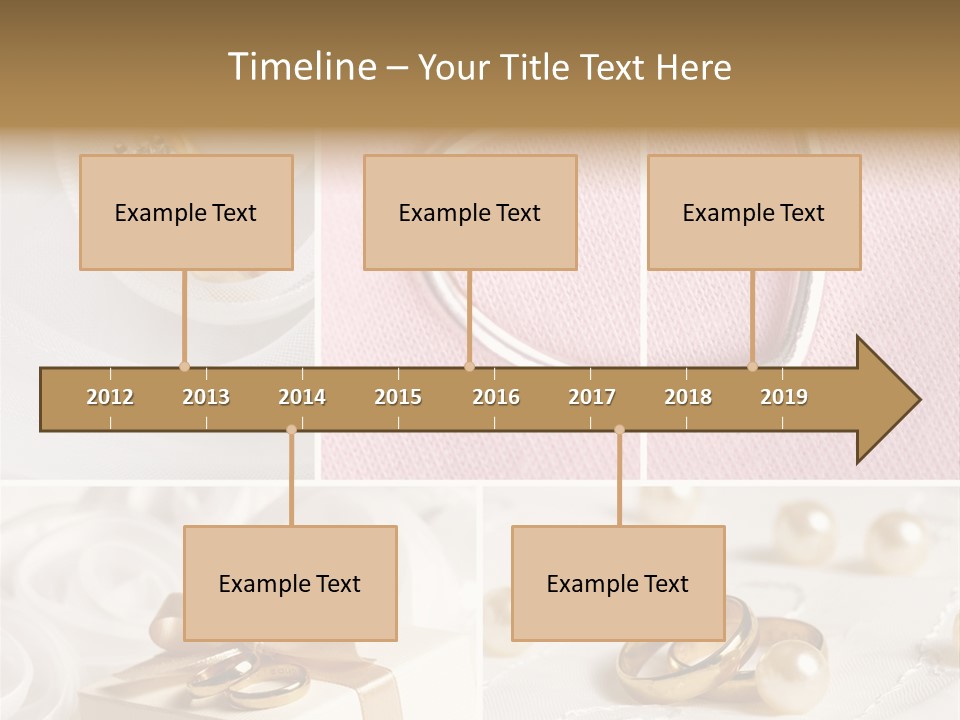 Timeline – Your Title Text Here

Example Text

Example Text

Example Text

2012 2013 2014 2015 2016 2017 2018 2019

Example Text

Example Text